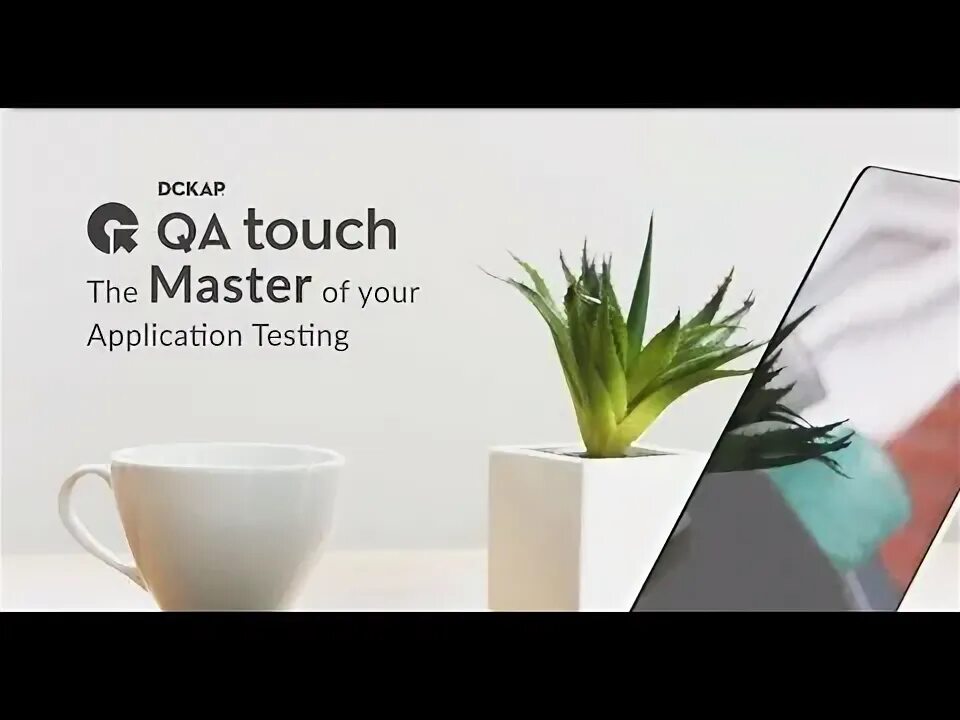 DCKAP
QA touch
The Master of your Application Testing